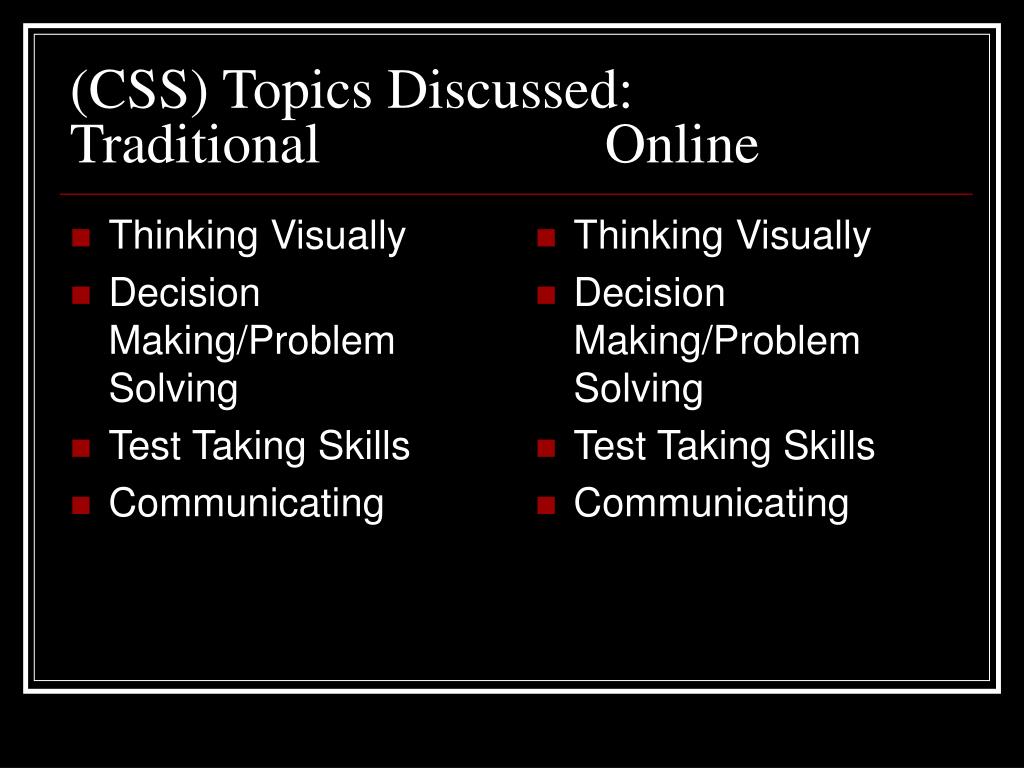 (CSS) Topics Discussed:
Traditional Online

- Thinking Visually
- Decision Making/Problem Solving
- Test Taking Skills
- Communicating

- Thinking Visually
- Decision Making/Problem Solving
- Test Taking Skills
- Communicating